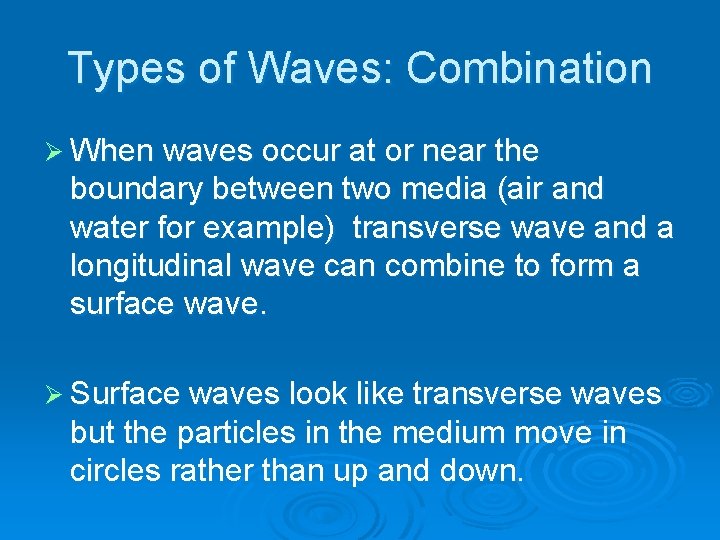 Types of Waves: Combination

➢ When waves occur at or near the boundary between two media (air and water for example)  transverse wave and a longitudinal wave can combine to form a surface wave.

➢ Surface waves look like transverse waves but the particles in the medium move in circles rather than up and down.